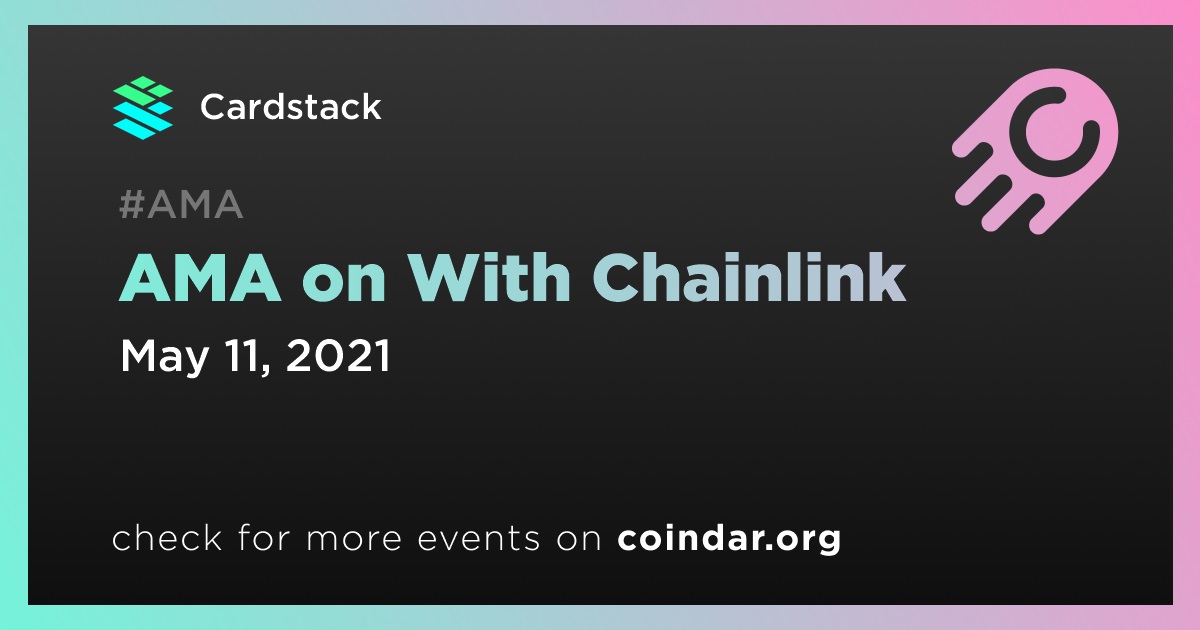 Cardstack

#AMA

AMA on With Chainlink

May 11, 2021

check for more events on coindar.org